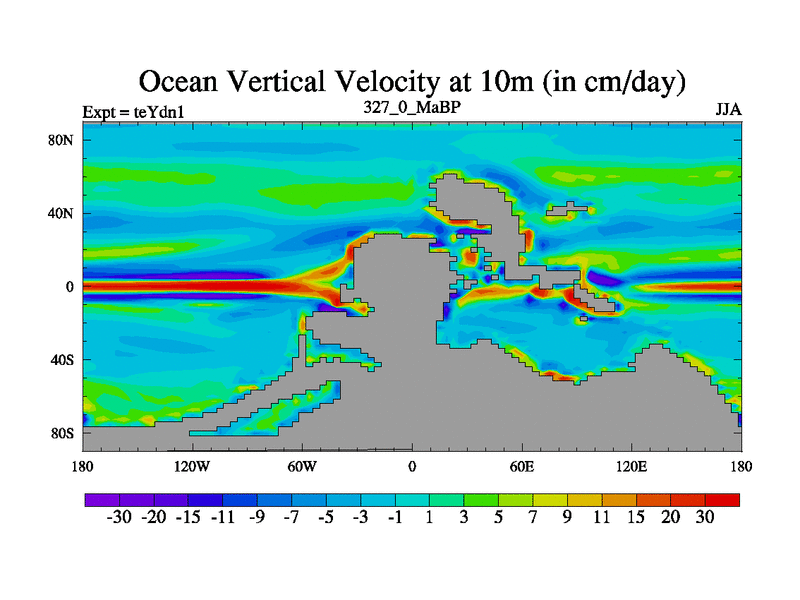 Ocean Vertical Velocity at 10m (in cm/day)

Expt = teYdn1
327_0_MaBP
JJA

80N
40N
0
40S
80S

180
120W
60W
0
60E
120E
180

-30 -20 -15 -11 -9 -7 -5 -3 -1 1 3 5 7 9 11 15 20 30